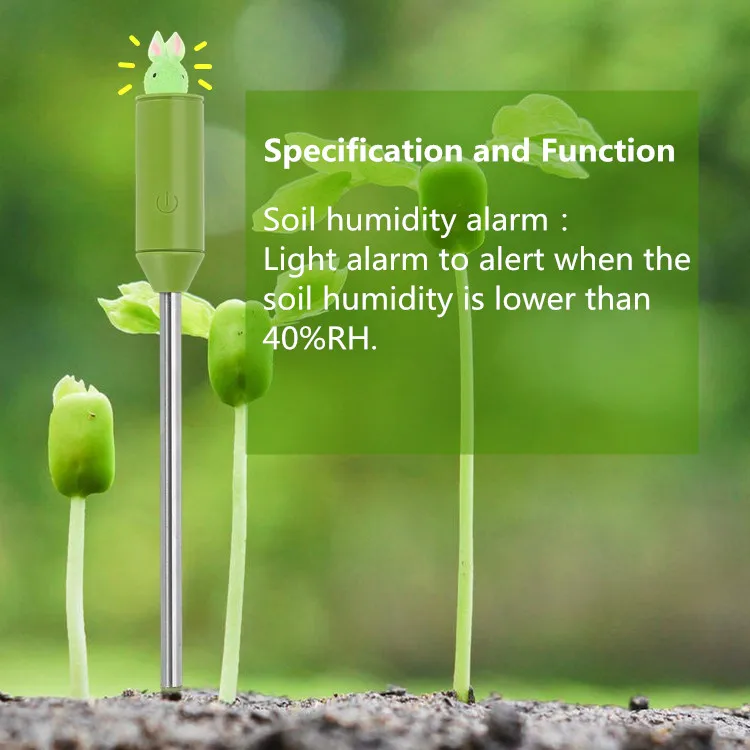 Specification and Function

Soil humidity alarm :
Light alarm to alert when the soil humidity is lower than 40%RH.